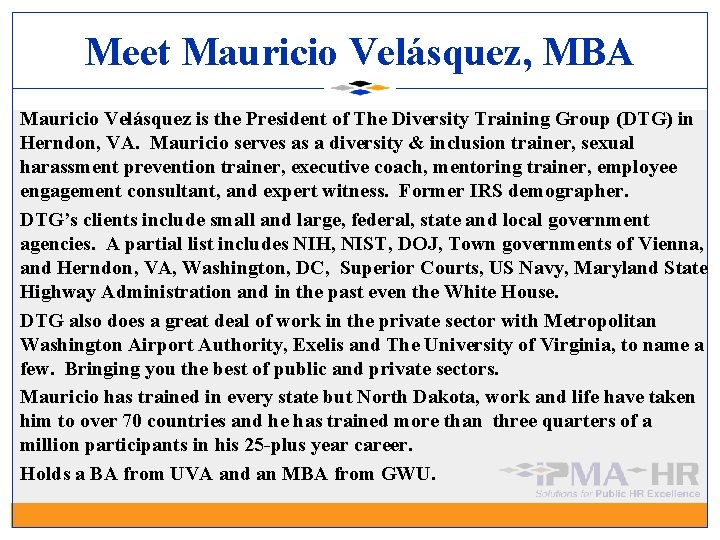 Meet Mauricio Velásquez, MBA

Mauricio Velásquez is the President of The Diversity Training Group (DTG) in Herndon, VA. Mauricio serves as a diversity & inclusion trainer, sexual harassment prevention trainer, executive coach, mentoring trainer, employee engagement consultant, and expert witness. Former IRS demographer.

DTG's clients include small and large, federal, state and local government agencies. A partial list includes NIH, NIST, DOJ, Town governments of Vienna, and Herndon, VA, Washington, DC, Superior Courts, US Navy, Maryland State Highway Administration and in the past even the White House.

DTG also does a great deal of work in the private sector with Metropolitan Washington Airport Authority, Exelis and The University of Virginia, to name a few. Bringing you the best of public and private sectors.

Mauricio has trained in every state but North Dakota, work and life have taken him to over 70 countries and he has trained more than three quarters of a million participants in his 25-plus year career.

Holds a BA from UVA and an MBA from GWU.

IPMA-HR
Solutions for Public HR Excellence